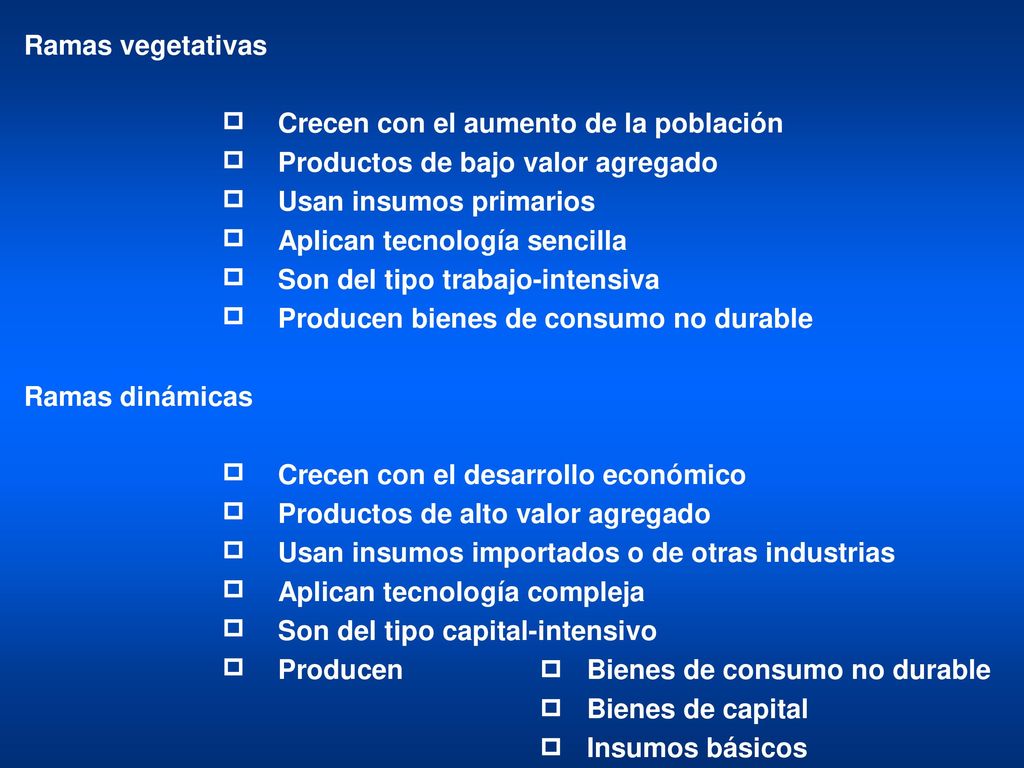 Ramas vegetativas

- Crecen con el aumento de la población
- Productos de bajo valor agregado
- Usan insumos primarios
- Aplican tecnología sencilla
- Son del tipo trabajo-intensiva
- Producen bienes de consumo no durable

Ramas dinámicas

- Crecen con el desarrollo económico
- Productos de alto valor agregado
- Usan insumos importados o de otras industrias
- Aplican tecnología compleja
- Son del tipo capital-intensivo
- Producen
  - Bienes de consumo no durable
  - Bienes de capital
  - Insumos básicos